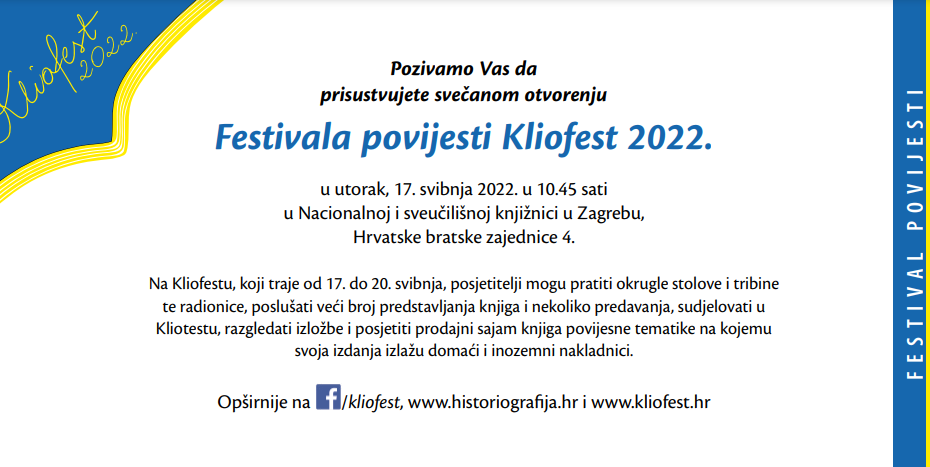 Kliofest 2022.

Pozivamo Vas da prisustvujete svečanom otvorenju

Festivala povijesti Kliofest 2022.

u utorak, 17. svibnja 2022. u 10.45 sati
u Nacionalnoj i sveučilišnoj knjižnici u Zagrebu,
Hrvatske bratske zajednice 4.

Na Kliofestu, koji traje od 17. do 20. svibnja, posjetitelji mogu pratiti okrugle stolove i tribine te radionice, poslušati veći broj predstavljanja knjiga i nekoliko predavanja, sudjelovati u Kliotestu, razgledati izložbe i posjetiti prodajni sajam knjiga povijesne tematike na kojemu svoja izdanja izlažu domaći i inozemni nakladnici.

Opširnije na f/kliofest, www.historiografija.hr i www.kliofest.hr

FESTIVAL POVIJESTI